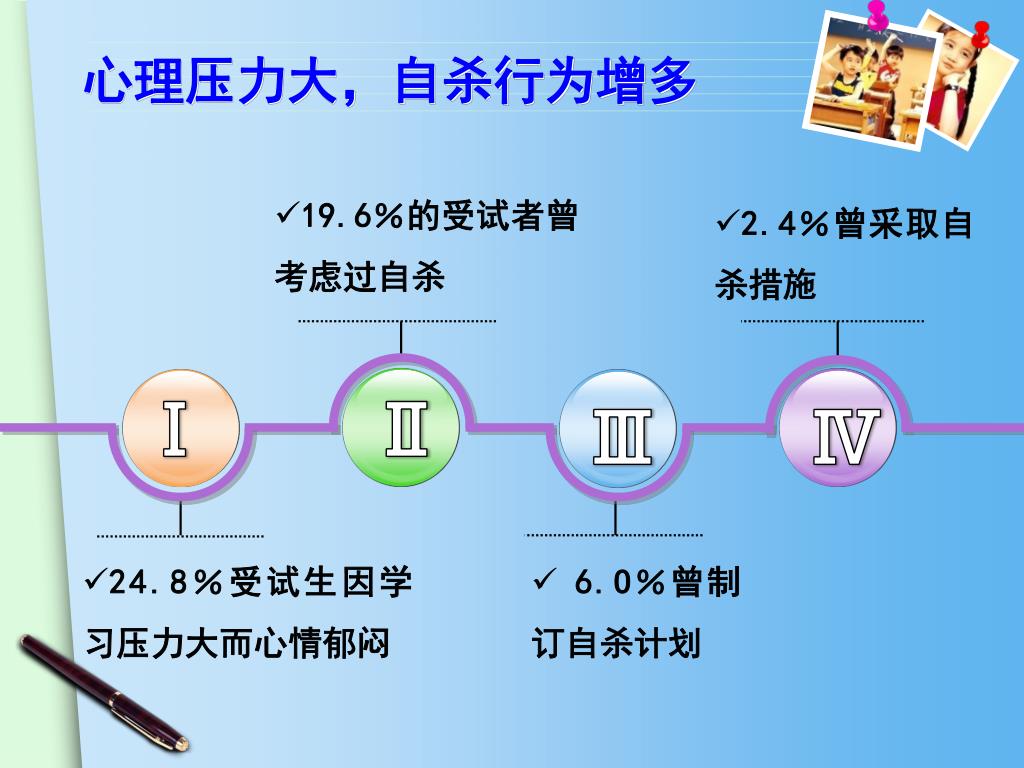 心理压力大，自杀行为增多

✓19.6%的受试者曾考虑过自杀

✓2.4%曾采取自杀措施

Ⅰ

Ⅱ

Ⅲ

Ⅳ

✓24.8%受试生因学习压力大而心情郁闷

✓ 6.0%曾制订自杀计划